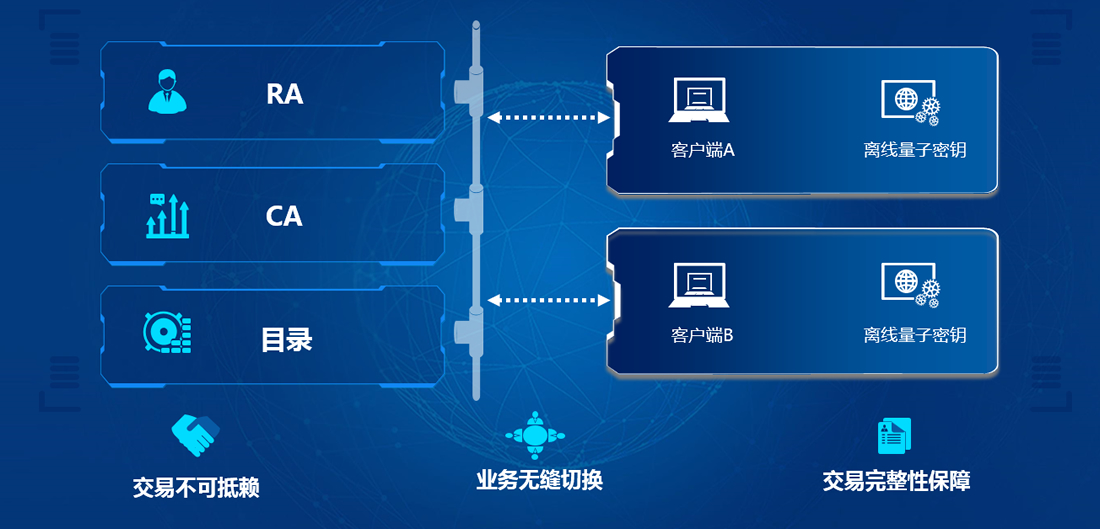 RA

CA

目录

客户端A

离线量子密钥

客户端B

离线量子密钥

交易不可抵赖

业务无缝切换

交易完整性保障